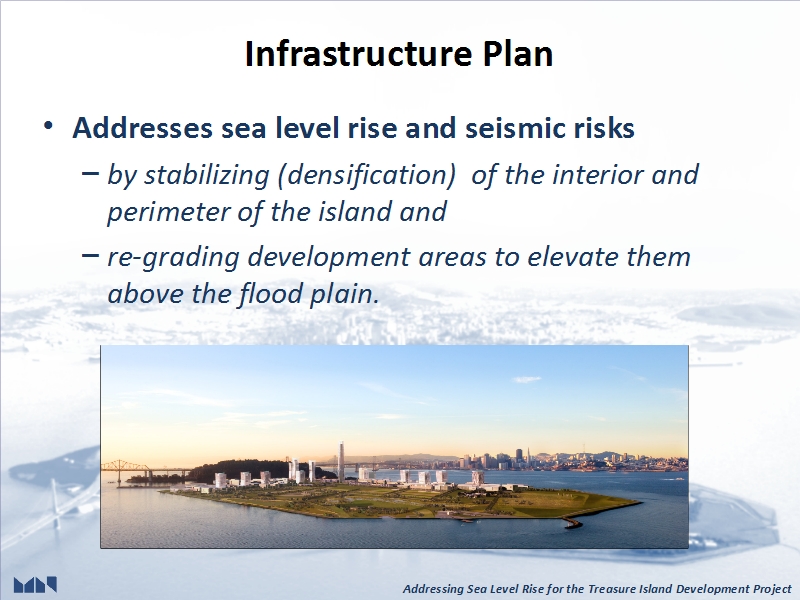 Infrastructure Plan

• Addresses sea level rise and seismic risks
– by stabilizing (densification) of the interior and perimeter of the island and
– re-grading development areas to elevate them above the flood plain.

Addressing Sea Level Rise for the Treasure Island Development Project